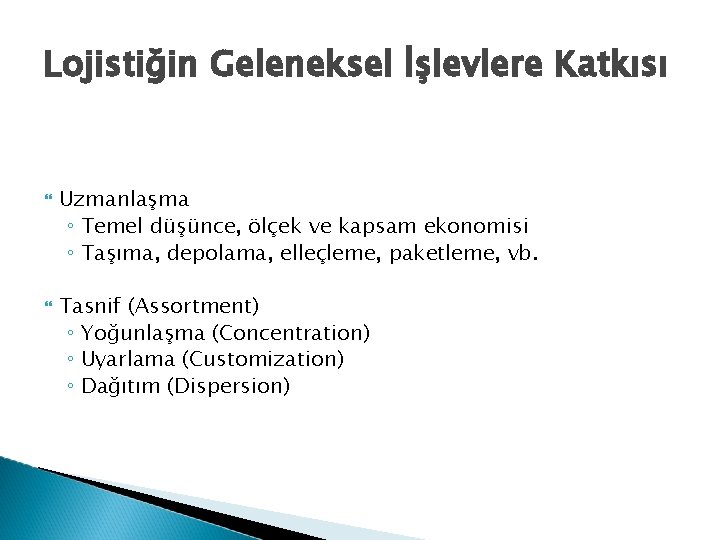 Lojistiğin Geleneksel İşlevlere Katkısı

Uzmanlaşma
◦ Temel düşünce, ölçek ve kapsam ekonomisi
◦ Taşıma, depolama, elleçleme, paketleme, vb.

Tasnif (Assortment)
◦ Yoğunlaşma (Concentration)
◦ Uyarlama (Customization)
◦ Dağıtım (Dispersion)